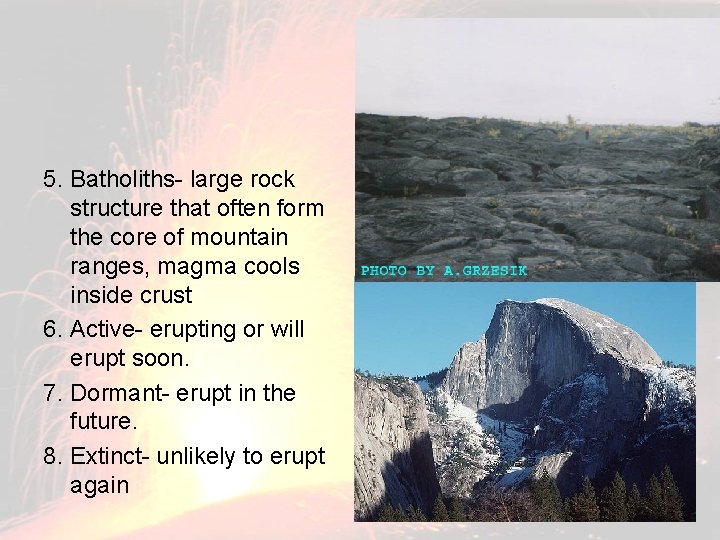 5. Batholiths- large rock structure that often form the core of mountain ranges, magma cools inside crust

6. Active- erupting or will erupt soon.

7. Dormant- erupt in the future.

8. Extinct- unlikely to erupt again

PHOTO BY A.GRZESIK